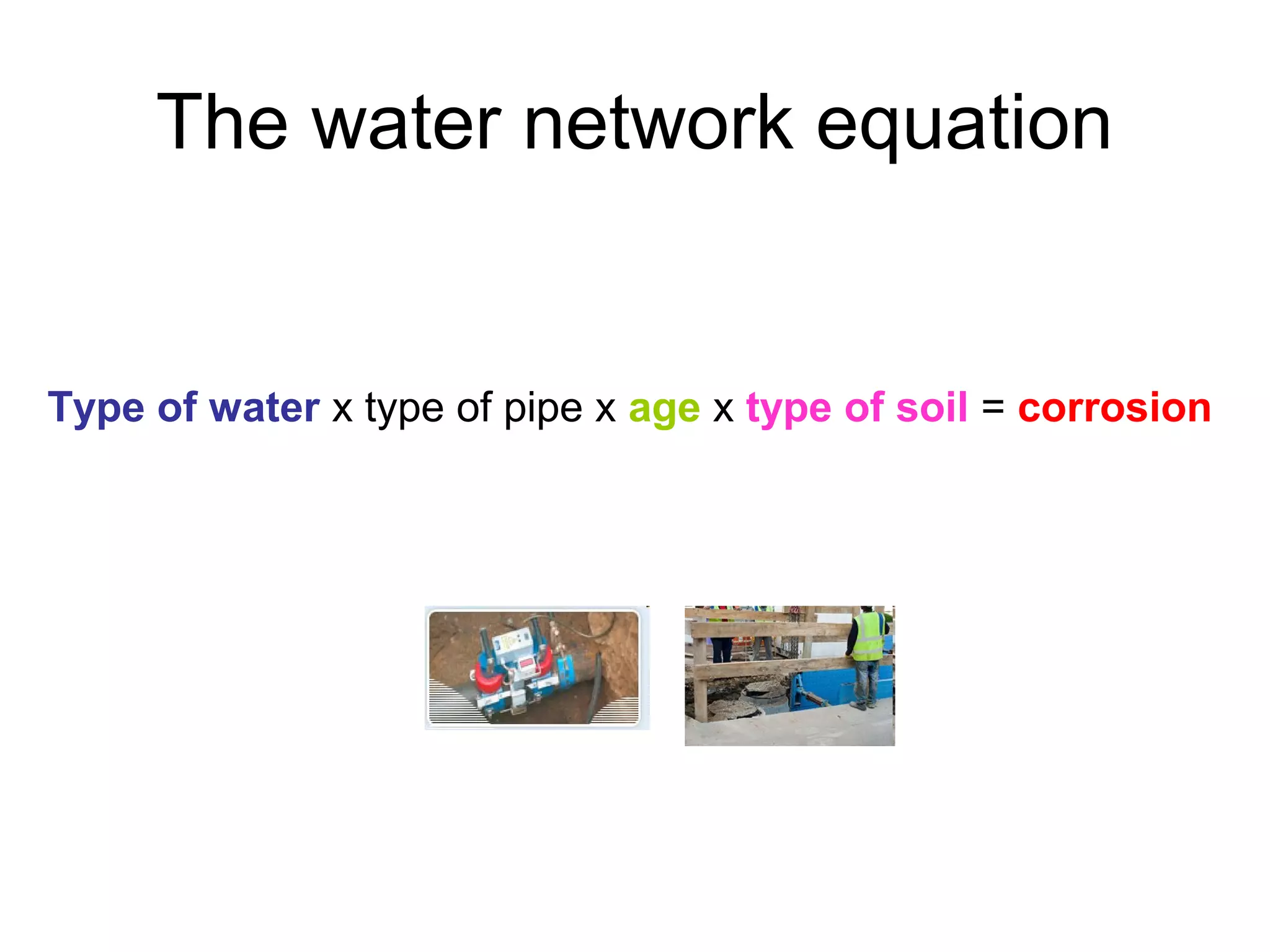 The water network equation

Type of water x type of pipe x age x type of soil = corrosion